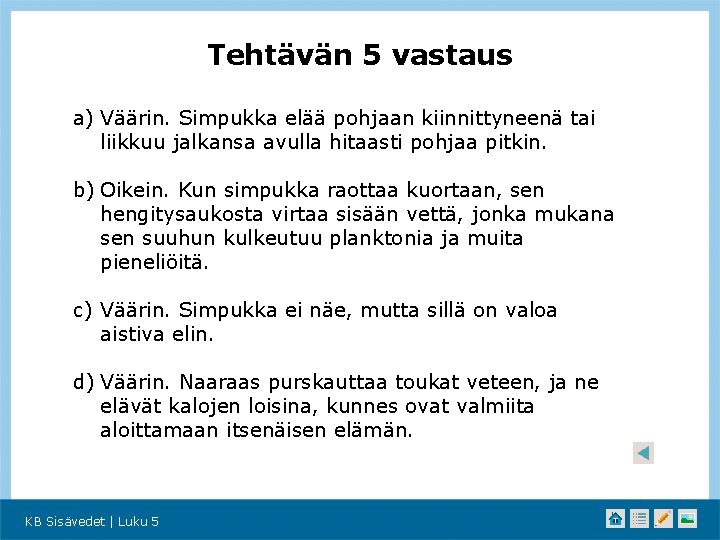 Tehtävän 5 vastaus

a) Väärin. Simpukka elää pohjaan kiinnittyneenä tai liikkuu jalkansa avulla hitaasti pohjaa pitkin.

b) Oikein. Kun simpukka raottaa kuortaan, sen hengitysaukosta virtaa sisään vettä, jonka mukana sen suuhun kulkeutuu planktonia ja muita pieneliöitä.

c) Väärin. Simpukka ei näe, mutta sillä on valoa aistiva elin.

d) Väärin. Naaraas purskauttaa toukat veteen, ja ne elävät kalojen loisina, kunnes ovat valmiita aloittamaan itsenäisen elämän.

KB Sisävedet | Luku 5